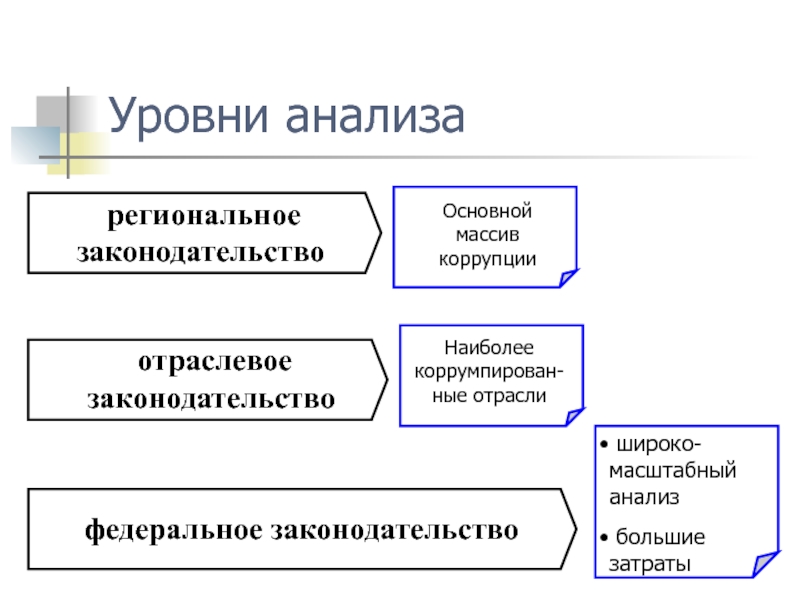 Уровни анализа

региональное законодательство

Основной массив коррупции

отраслевое законодательство

Наиболее коррумпированные отрасли

федеральное законодательство

• широкомасштабный анализ

• большие затраты